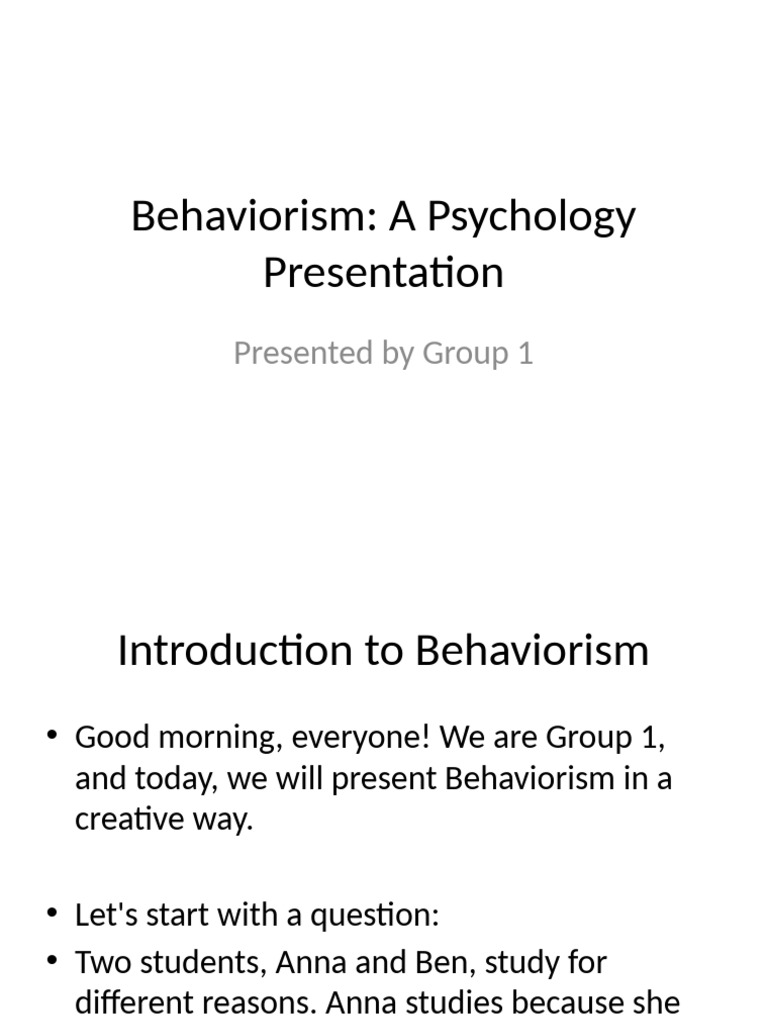 Behaviorism: A Psychology Presentation

Presented by Group 1

Introduction to Behaviorism

• Good morning, everyone! We are Group 1, and today, we will present Behaviorism in a creative way.

• Let's start with a question:
• Two students, Anna and Ben, study for different reasons. Anna studies because she